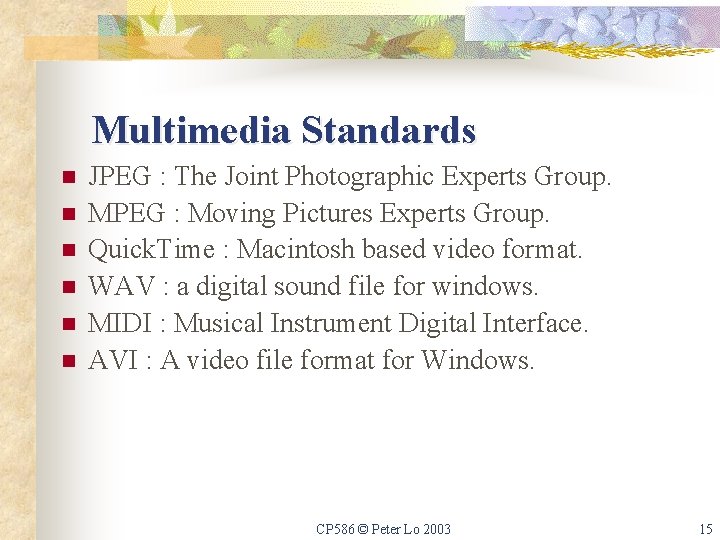 Multimedia Standards

- JPEG : The Joint Photographic Experts Group.
- MPEG : Moving Pictures Experts Group.
- QuickTime : Macintosh based video format.
- WAV : a digital sound file for windows.
- MIDI : Musical Instrument Digital Interface.
- AVI : A video file format for Windows.

CP586 © Peter Lo 2003

15